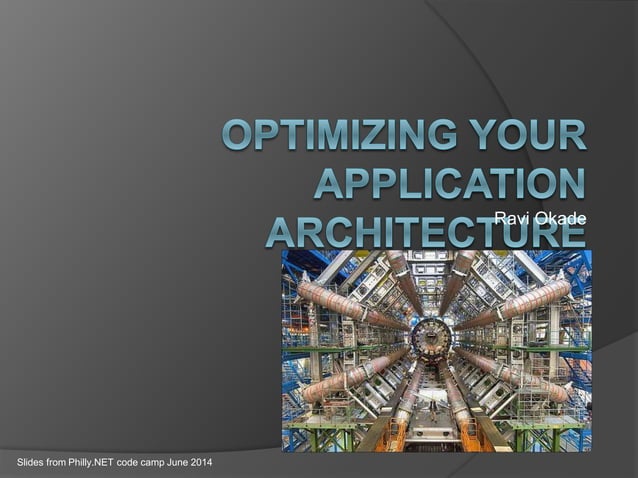 OPTIMIZING YOUR APPLICATION ARCHITECTURE

Ravi Okade

Slides from Philly.NET code camp June 2014